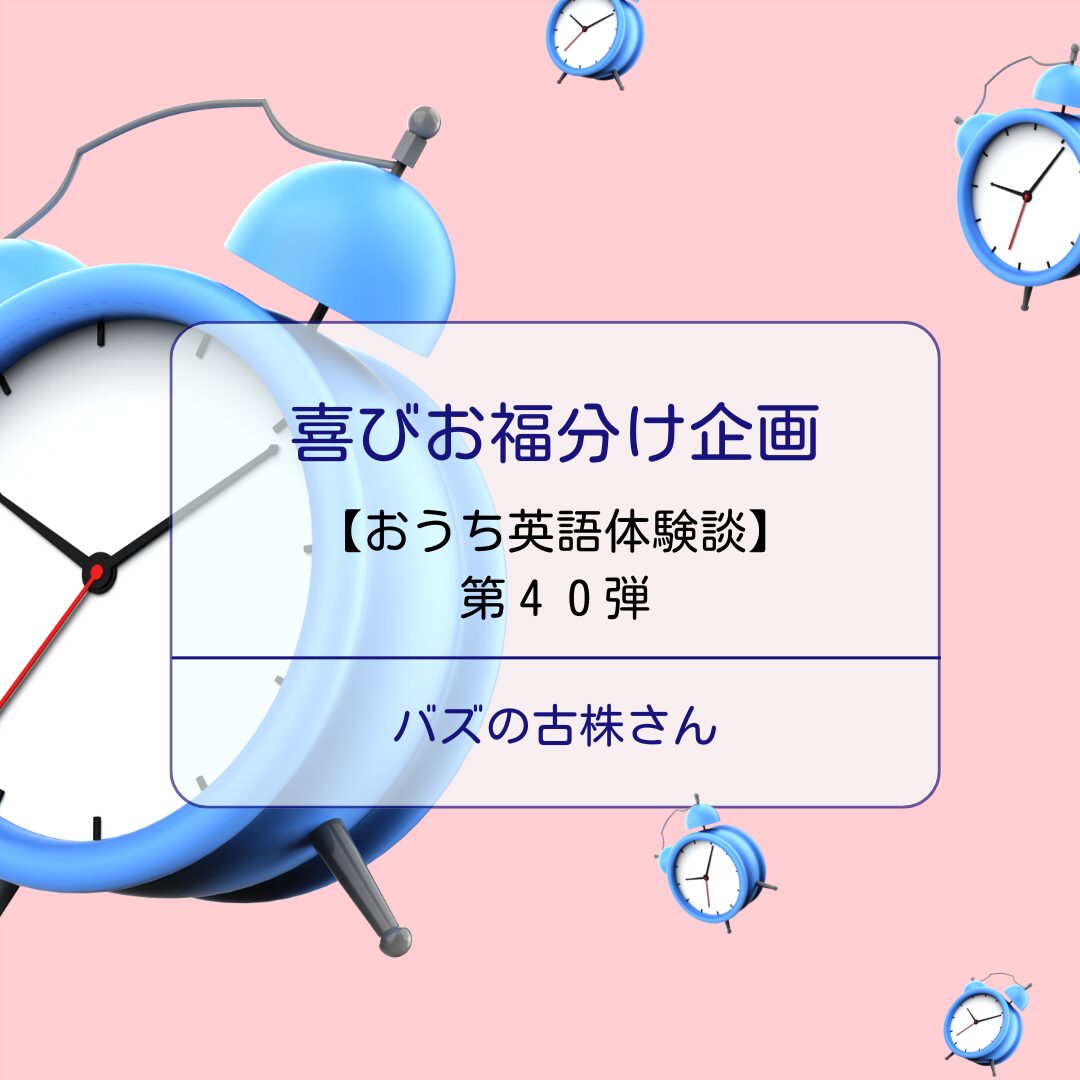 喜びお福分け企画

【おうち英語体験談】
第４０弾

バズの古株さん